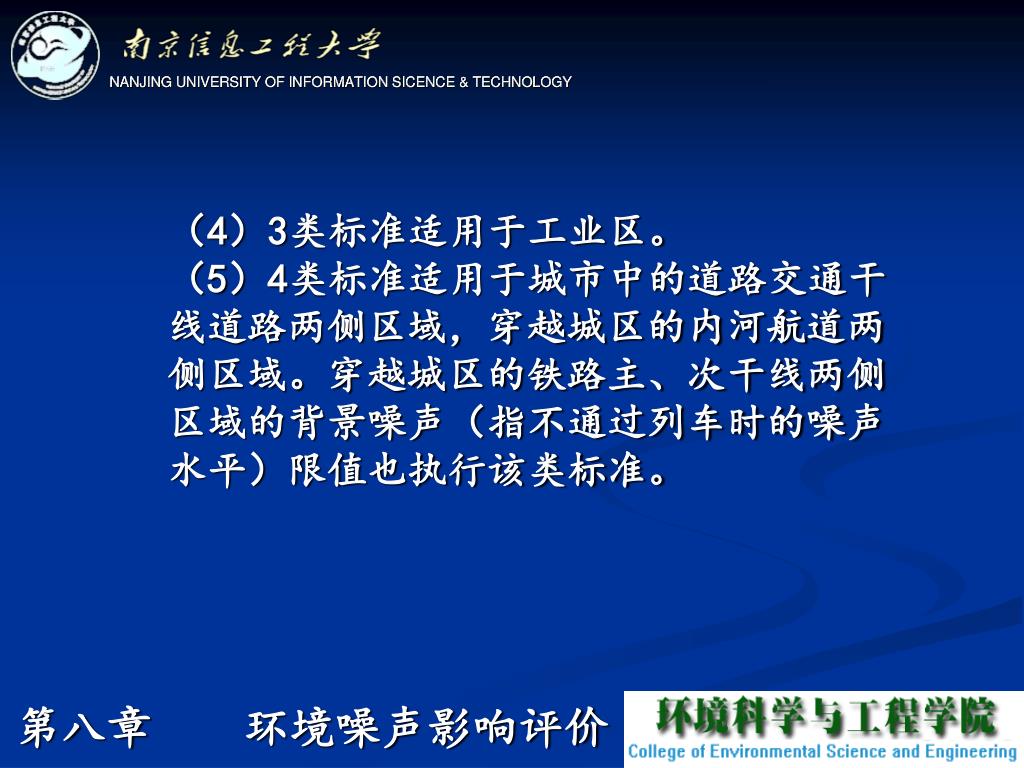 南京信息工程大学
NANJING UNIVERSITY OF INFORMATION SICENCE & TECHNOLOGY

（4）3类标准适用于工业区。
（5）4类标准适用于城市中的道路交通干线道路两侧区域，穿越城区的内河航道两侧区域。穿越城区的铁路主、次干线两侧区域的背景噪声（指不通过列车时的噪声水平）限值也执行该类标准。

第八章　　环境噪声影响评价

环境科学与工程学院
College of Environmental Science and Engineering